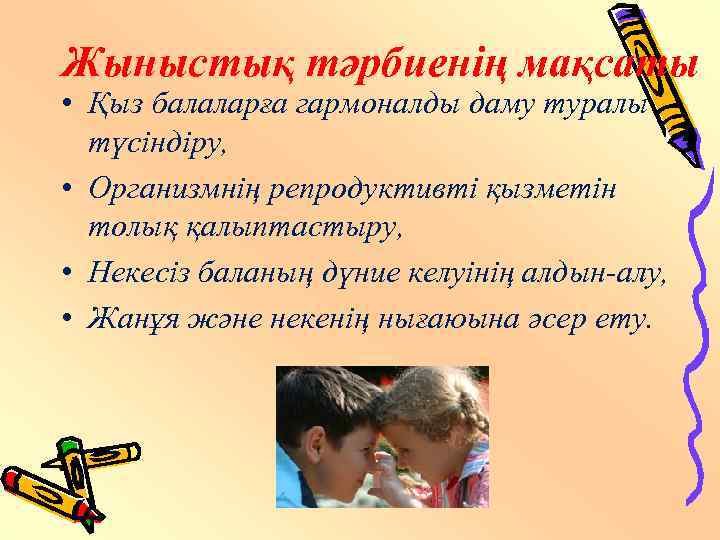 Жыныстық тәрбиенің мақсаты

• Қыз балаларға гармоналды даму туралы түсіндіру,
• Организмнің репродуктивті қызметін толық қалыптастыру,
• Некесіз баланың дүние келуінің алдын-алу,
• Жанұя және некенің нығаюына әсер ету.